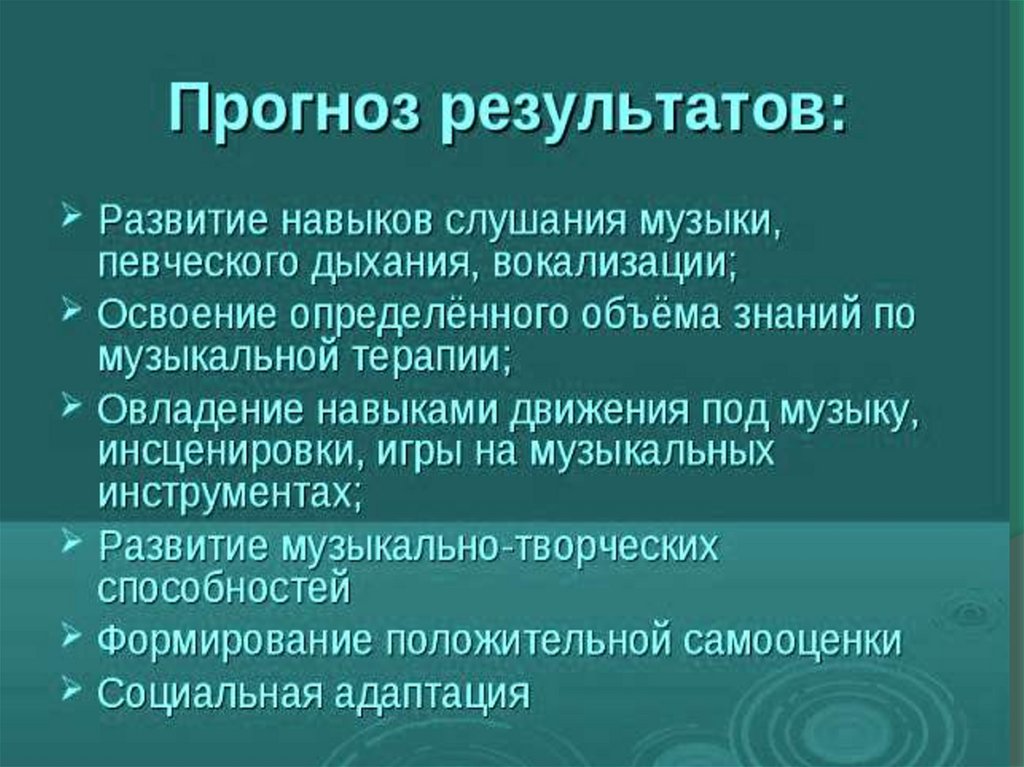 Прогноз результатов:

➢ Развитие навыков слушания музыки, певческого дыхания, вокализации;
➢ Освоение определённого объёма знаний по музыкальной терапии;
➢ Овладение навыками движения под музыку, инсценировки, игры на музыкальных инструментах;
➢ Развитие музыкально-творческих способностей
➢ Формирование положительной самооценки
➢ Социальная адаптация